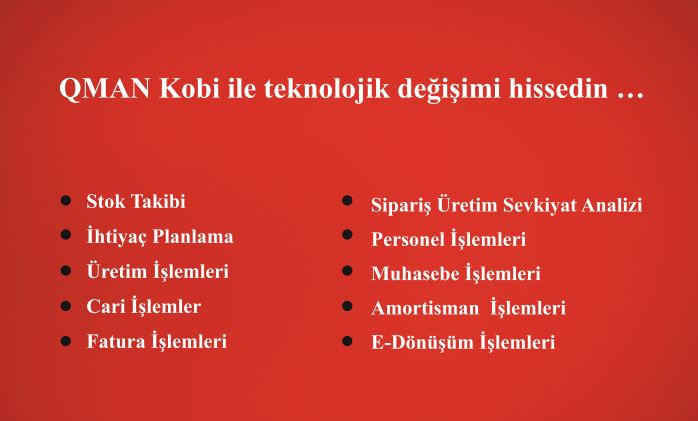 QMAN Kobi ile teknolojik değişimi hissedin …

- Stok Takibi
- İhtiyaç Planlama
- Üretim İşlemleri
- Cari İşlemler
- Fatura İşlemleri

- Sipariş Üretim Sevkiyat Analizi
- Personel İşlemleri
- Muhasebe İşlemleri
- Amortisman İşlemleri
- E-Dönüşüm İşlemleri